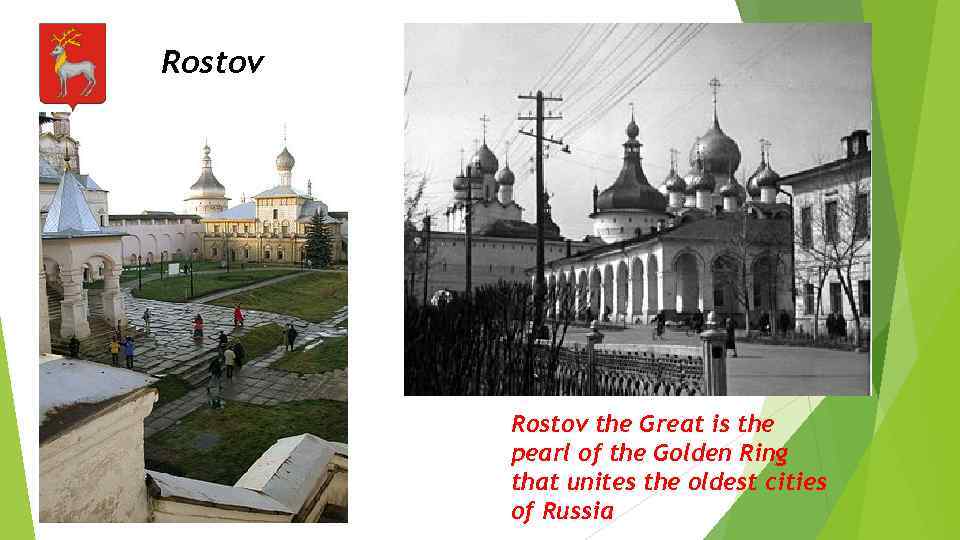 Rostov

Rostov the Great is the pearl of the Golden Ring that unites the oldest cities of Russia